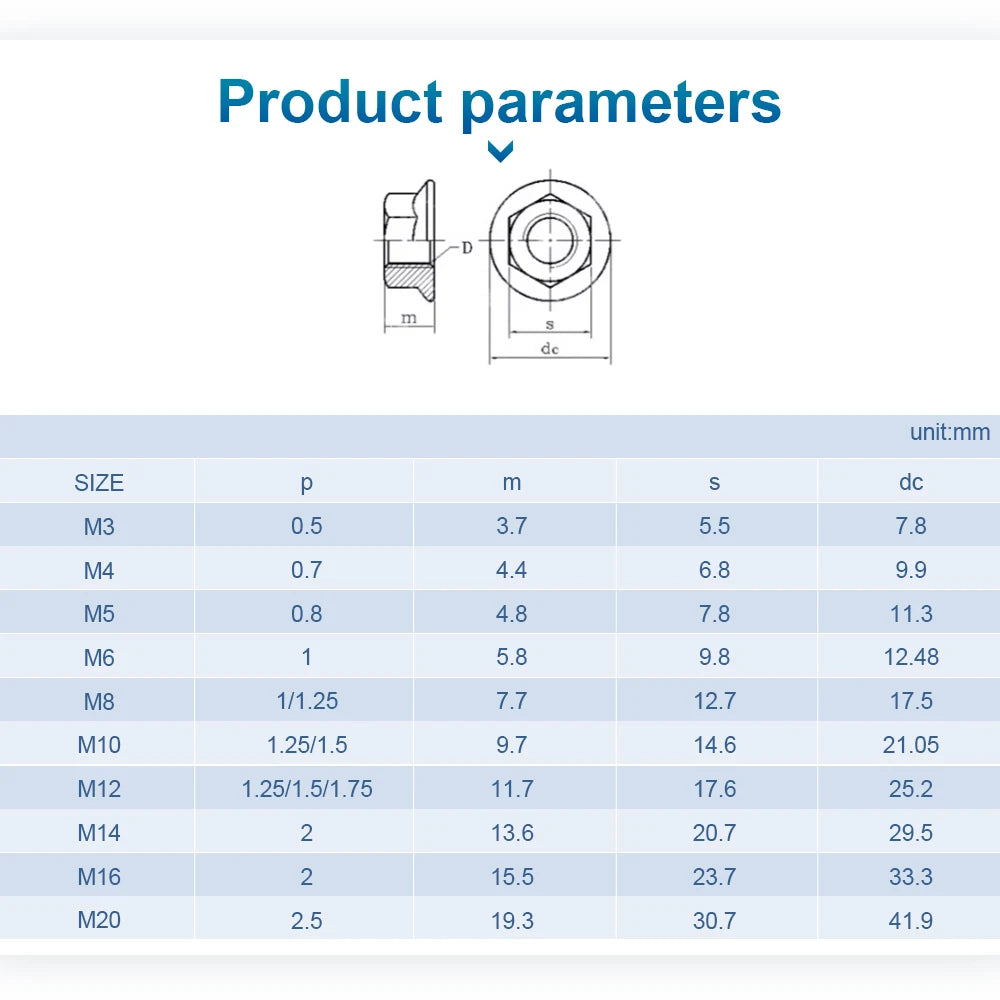 Product parameters

D

m

s

dc

unit:mm

| SIZE | p | m | s | dc |
|---|---|---|---|---|
| M3 | 0.5 | 3.7 | 5.5 | 7.8 |
| M4 | 0.7 | 4.4 | 6.8 | 9.9 |
| M5 | 0.8 | 4.8 | 7.8 | 11.3 |
| M6 | 1 | 5.8 | 9.8 | 12.48 |
| M8 | 1/1.25 | 7.7 | 12.7 | 17.5 |
| M10 | 1.25/1.5 | 9.7 | 14.6 | 21.05 |
| M12 | 1.25/1.5/1.75 | 11.7 | 17.6 | 25.2 |
| M14 | 2 | 13.6 | 20.7 | 29.5 |
| M16 | 2 | 15.5 | 23.7 | 33.3 |
| M20 | 2.5 | 19.3 | 30.7 | 41.9 |